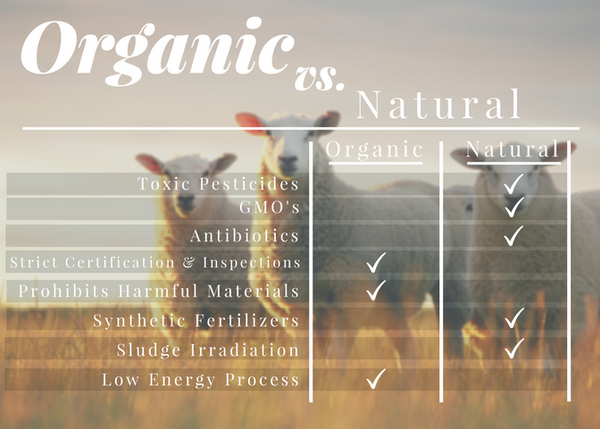 Organic vs. Natural

| | Organic | Natural |
|---|---|---|
| Toxic Pesticides | | ✓ |
| GMO's | | ✓ |
| Antibiotics | | ✓ |
| Strict Certification & Inspections | ✓ | |
| Prohibits Harmful Materials | ✓ | |
| Synthetic Fertilizers | | ✓ |
| Sludge Irradiation | | ✓ |
| Low Energy Process | ✓ | |